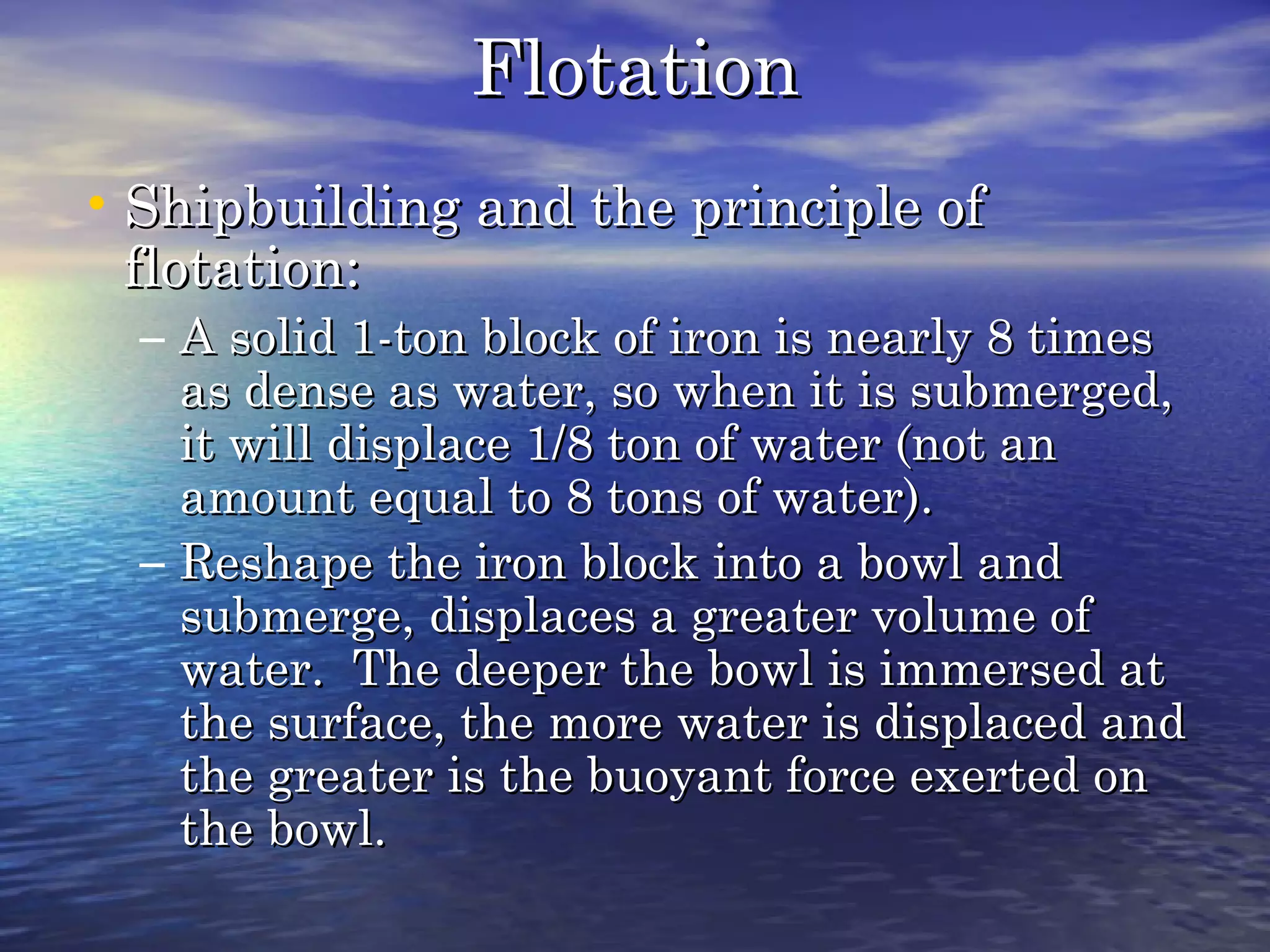 Flotation

• Shipbuilding and the principle of flotation:
– A solid 1-ton block of iron is nearly 8 times as dense as water, so when it is submerged, it will displace 1/8 ton of water (not an amount equal to 8 tons of water).
– Reshape the iron block into a bowl and submerge, displaces a greater volume of water. The deeper the bowl is immersed at the surface, the more water is displaced and the greater is the buoyant force exerted on the bowl.